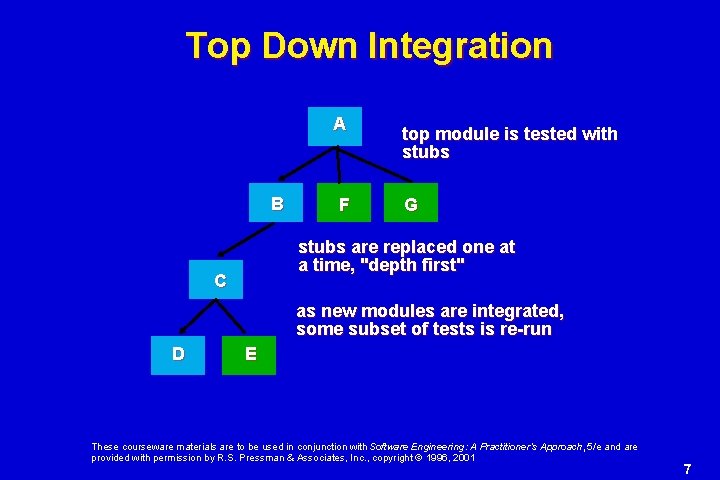 Top Down Integration

A

top module is tested with stubs

B

F

G

stubs are replaced one at a time, "depth first"

C

as new modules are integrated, some subset of tests is re-run

D

E

These courseware materials are to be used in conjunction with Software Engineering: A Practitioner's Approach, 5/e and are provided with permission by R.S. Pressman & Associates, Inc., copyright © 1996, 2001

7